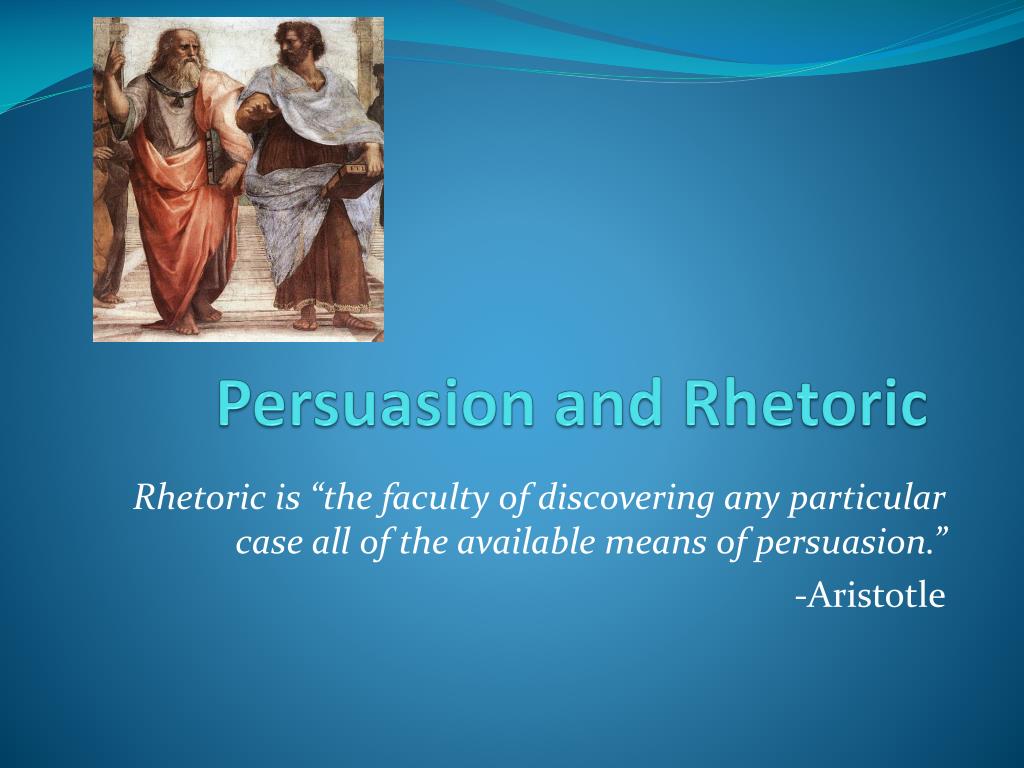 Persuasion and Rhetoric

Rhetoric is “the faculty of discovering any particular case all of the available means of persuasion.”

-Aristotle